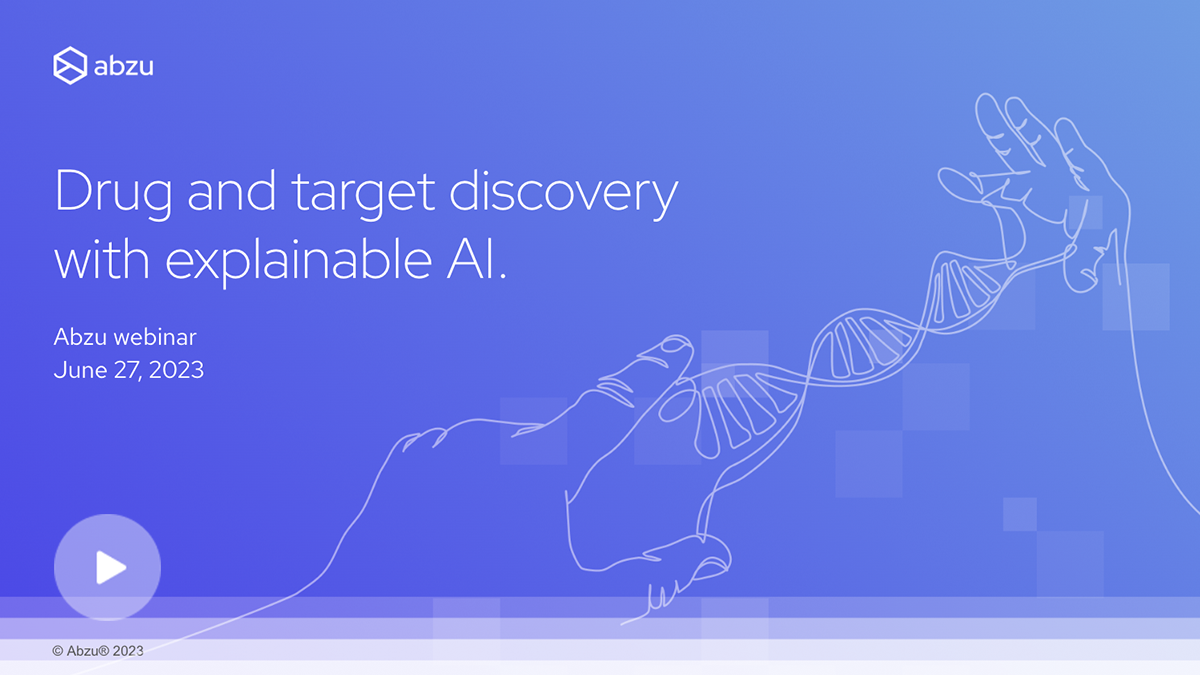 abzu

Drug and target discovery with explainable AI.

Abzu webinar
June 27, 2023

© Abzu® 2023